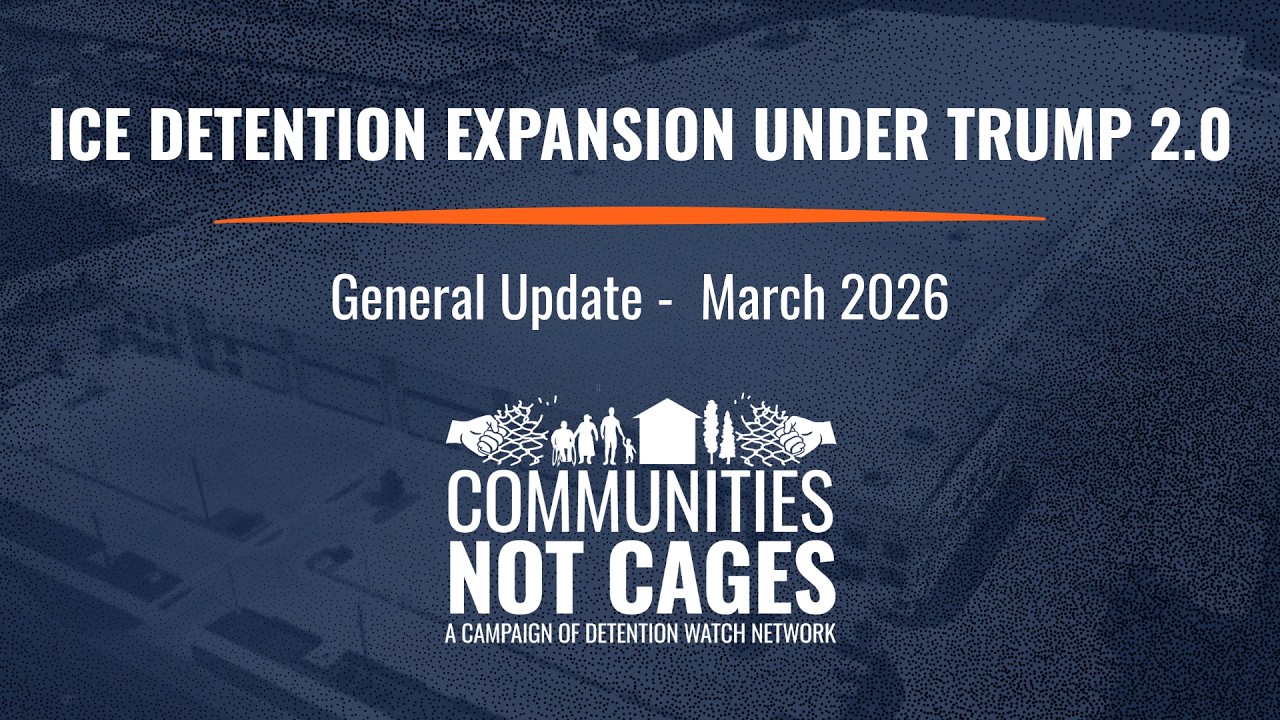 ICE DETENTION EXPANSION UNDER TRUMP 2.0

General Update - March 2026

COMMUNITIES NOT CAGES
A CAMPAIGN OF DETENTION WATCH NETWORK